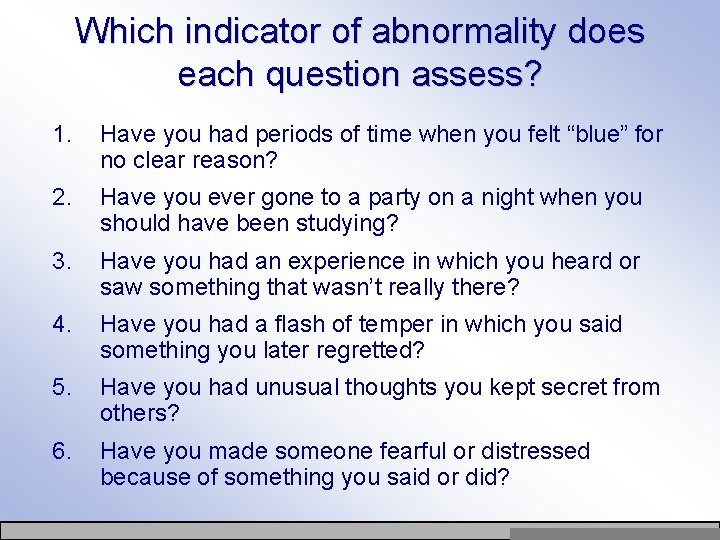 Which indicator of abnormality does each question assess?

1. Have you had periods of time when you felt “blue” for no clear reason?

2. Have you ever gone to a party on a night when you should have been studying?

3. Have you had an experience in which you heard or saw something that wasn’t really there?

4. Have you had a flash of temper in which you said something you later regretted?

5. Have you had unusual thoughts you kept secret from others?

6. Have you made someone fearful or distressed because of something you said or did?